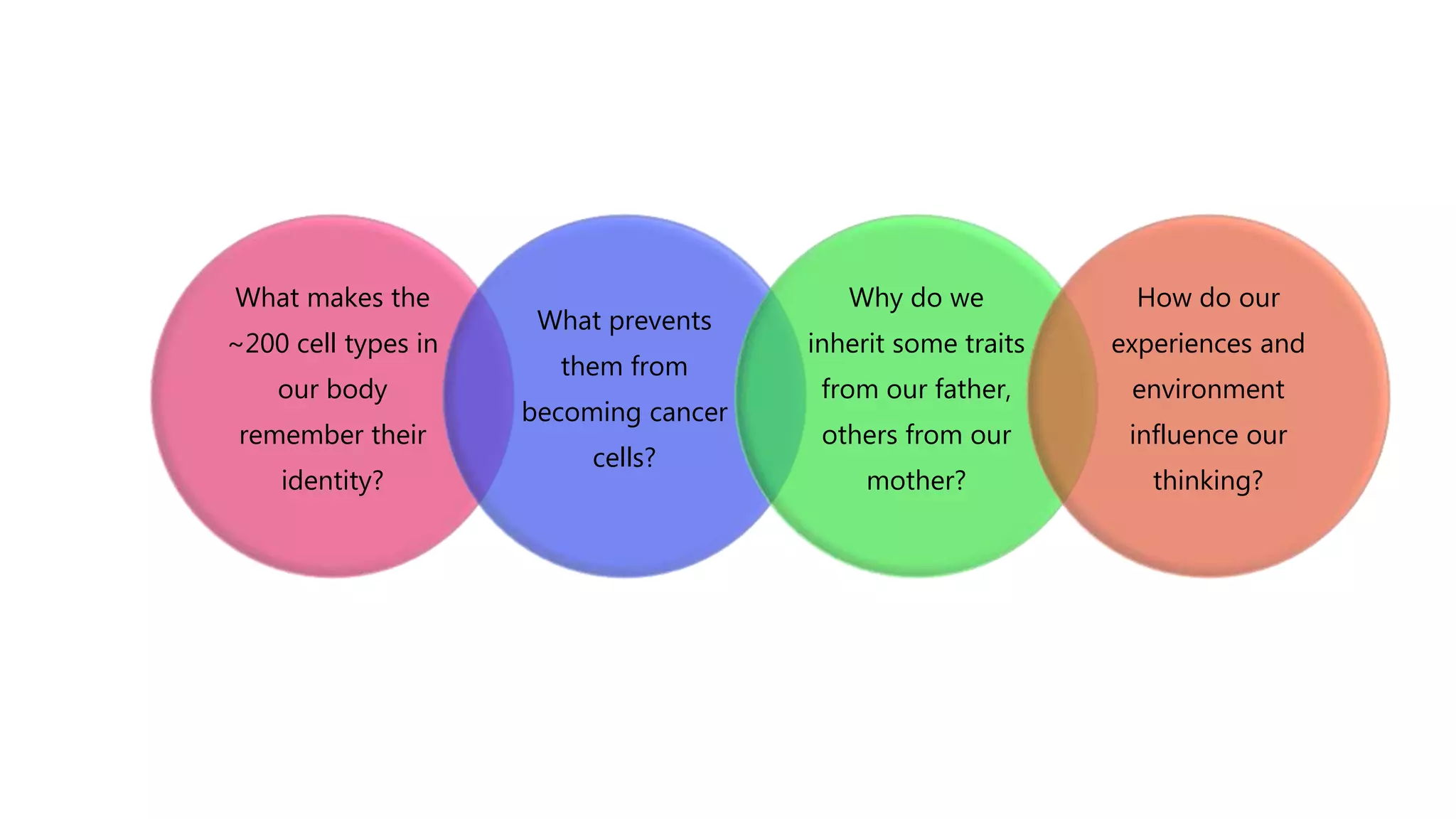 What makes the ~200 cell types in our body remember their identity?

What prevents them from becoming cancer cells?

Why do we inherit some traits from our father, others from our mother?

How do our experiences and environment influence our thinking?